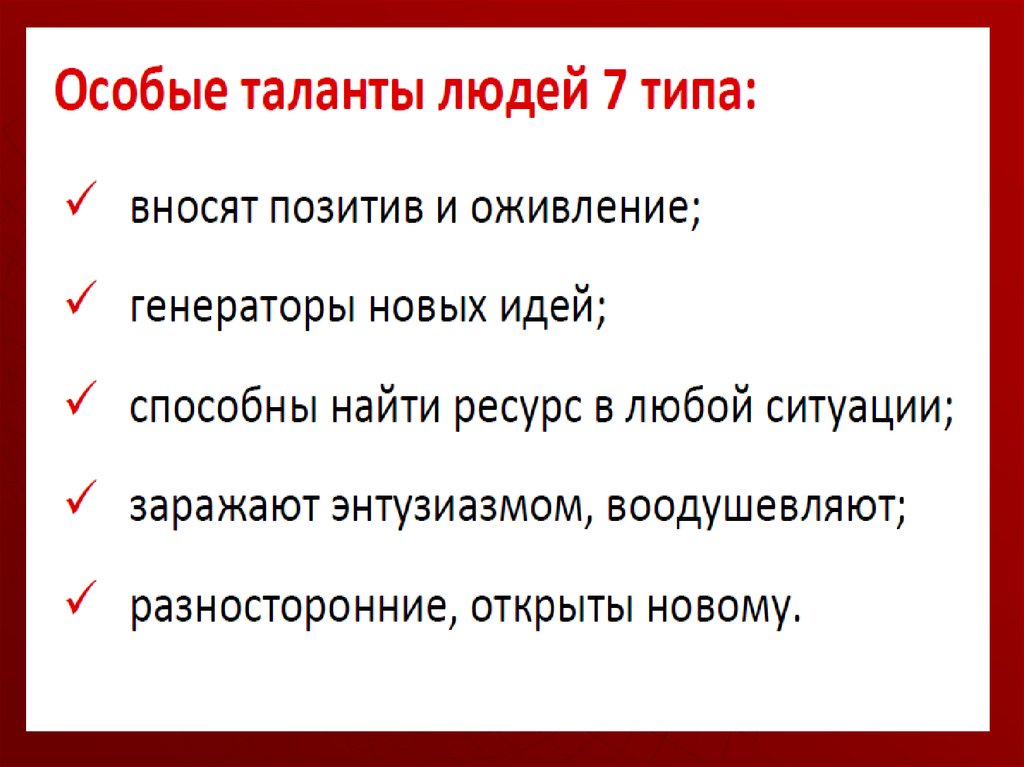 Особые таланты людей 7 типа:

✓ вносят позитив и оживление;

✓ генераторы новых идей;

✓ способны найти ресурс в любой ситуации;

✓ заражают энтузиазмом, воодушевляют;

✓ разносторонние, открыты новому.